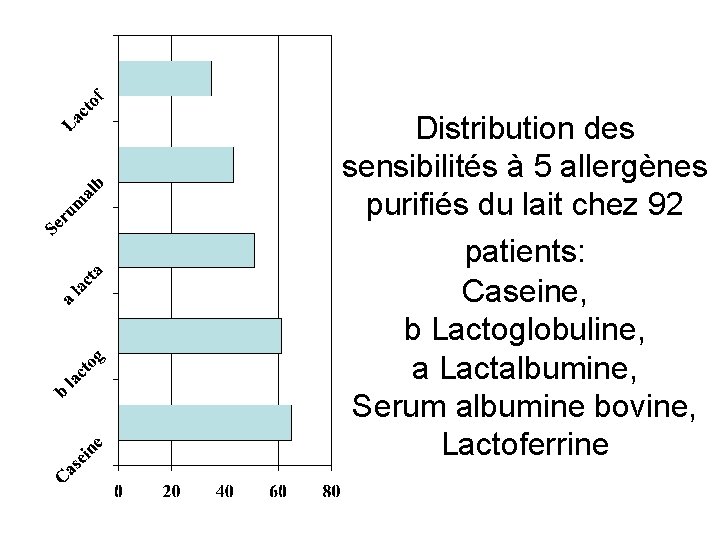 Lactof
Serumalb
a lacta
b lactog
Caseine

0 20 40 60 80

Distribution des sensibilités à 5 allergènes purifiés du lait chez 92 patients:
Caseine,
b Lactoglobuline,
a Lactalbumine,
Serum albumine bovine,
Lactoferrine